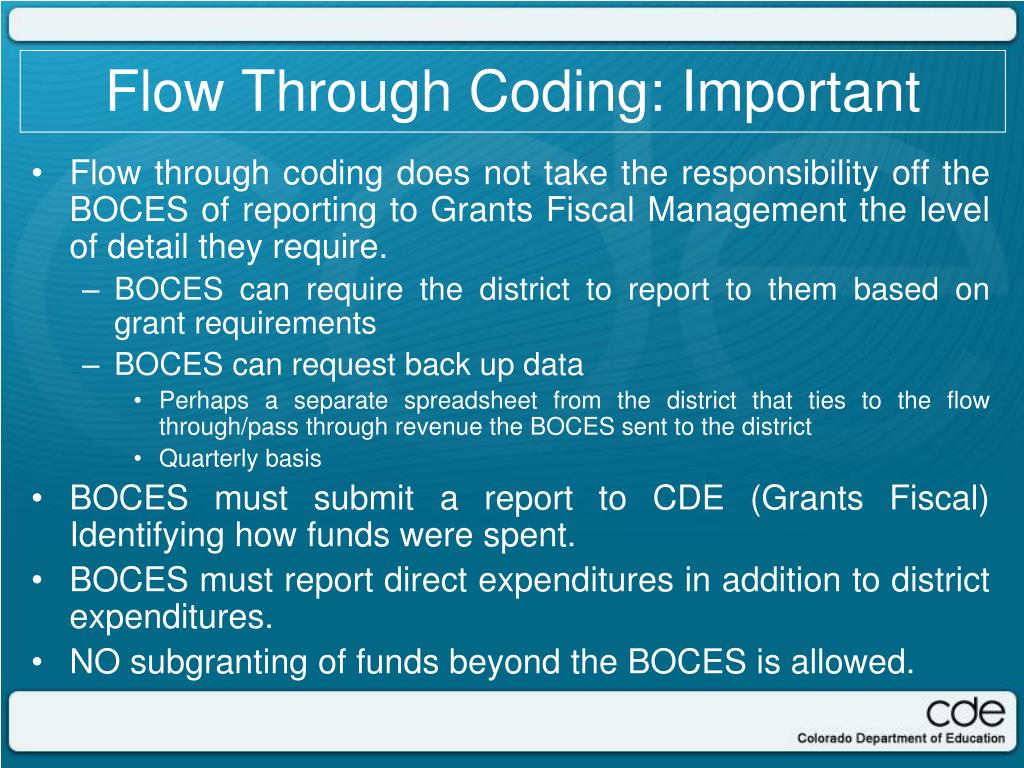 Flow Through Coding: Important

• Flow through coding does not take the responsibility off the BOCES of reporting to Grants Fiscal Management the level of detail they require.
– BOCES can require the district to report to them based on grant requirements
– BOCES can request back up data
• Perhaps a separate spreadsheet from the district that ties to the flow through/pass through revenue the BOCES sent to the district
• Quarterly basis
• BOCES must submit a report to CDE (Grants Fiscal) Identifying how funds were spent.
• BOCES must report direct expenditures in addition to district expenditures.
• NO subgranting of funds beyond the BOCES is allowed.

cde
Colorado Department of Education